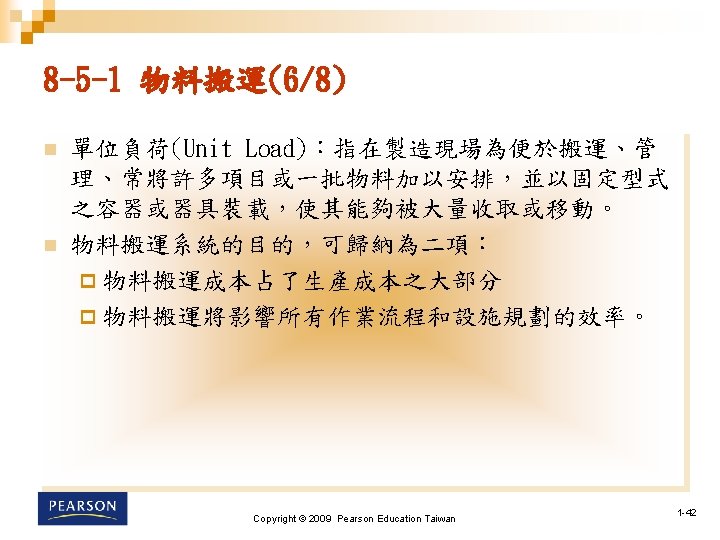 8-5-1 物料搬運(6/8)

單位負荷(Unit Load)：指在製造現場為便於搬運、管理、常將許多項目或一批物料加以安排，並以固定型式之容器或器具裝載，使其能夠被大量收取或移動。

物料搬運系統的目的，可歸納為二項：

物料搬運成本占了生產成本之大部分

物料搬運將影響所有作業流程和設施規劃的效率。

PEARSON

Copyright © 2009 Pearson Education Taiwan

1-42